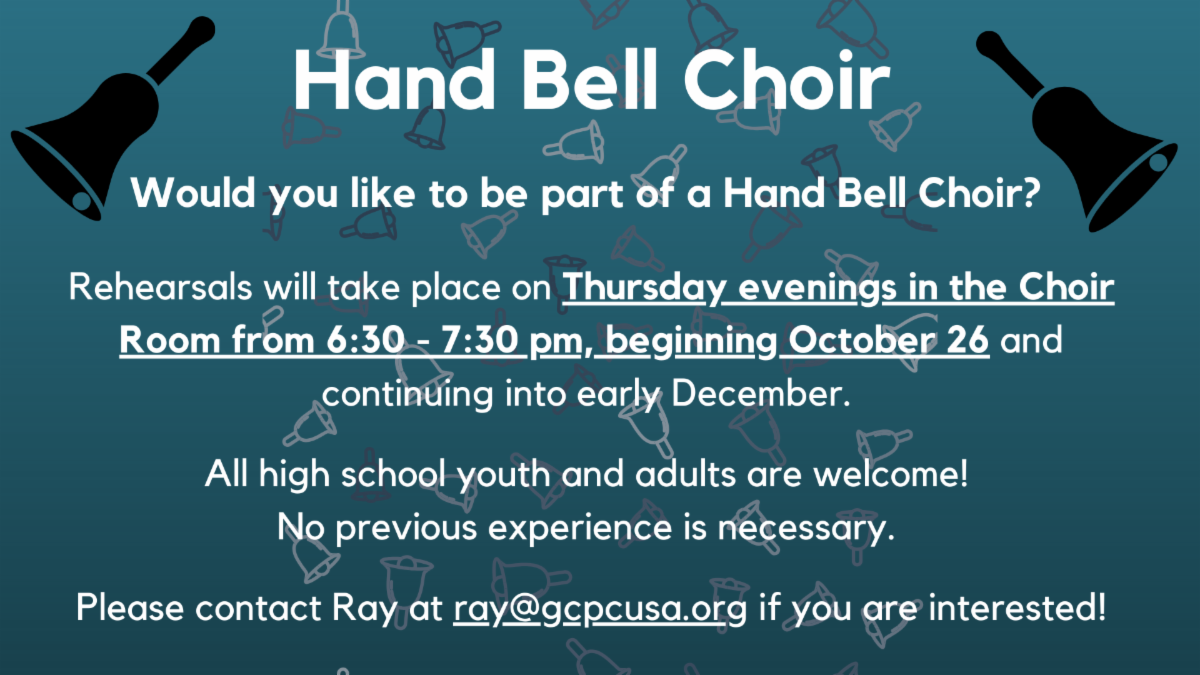 Hand Bell Choir

Would you like to be part of a Hand Bell Choir?

Rehearsals will take place on Thursday evenings in the Choir Room from 6:30 - 7:30 pm, beginning October 26 and continuing into early December.

All high school youth and adults are welcome!
No previous experience is necessary.

Please contact Ray at ray@gcpcusa.org if you are interested!